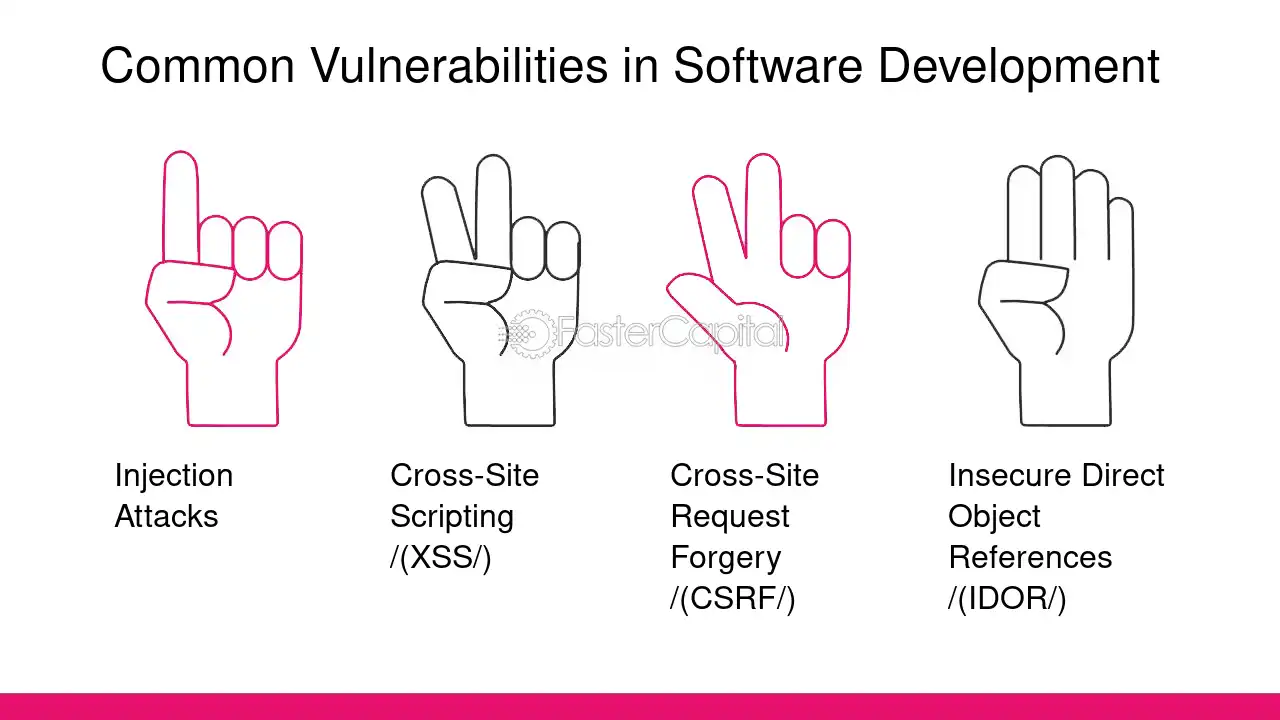 Common Vulnerabilities in Software Development

FasterCapital

Injection Attacks

Cross-Site Scripting /(XSS/)

Cross-Site Request Forgery /(CSRF/)

Insecure Direct Object References /(IDOR/)